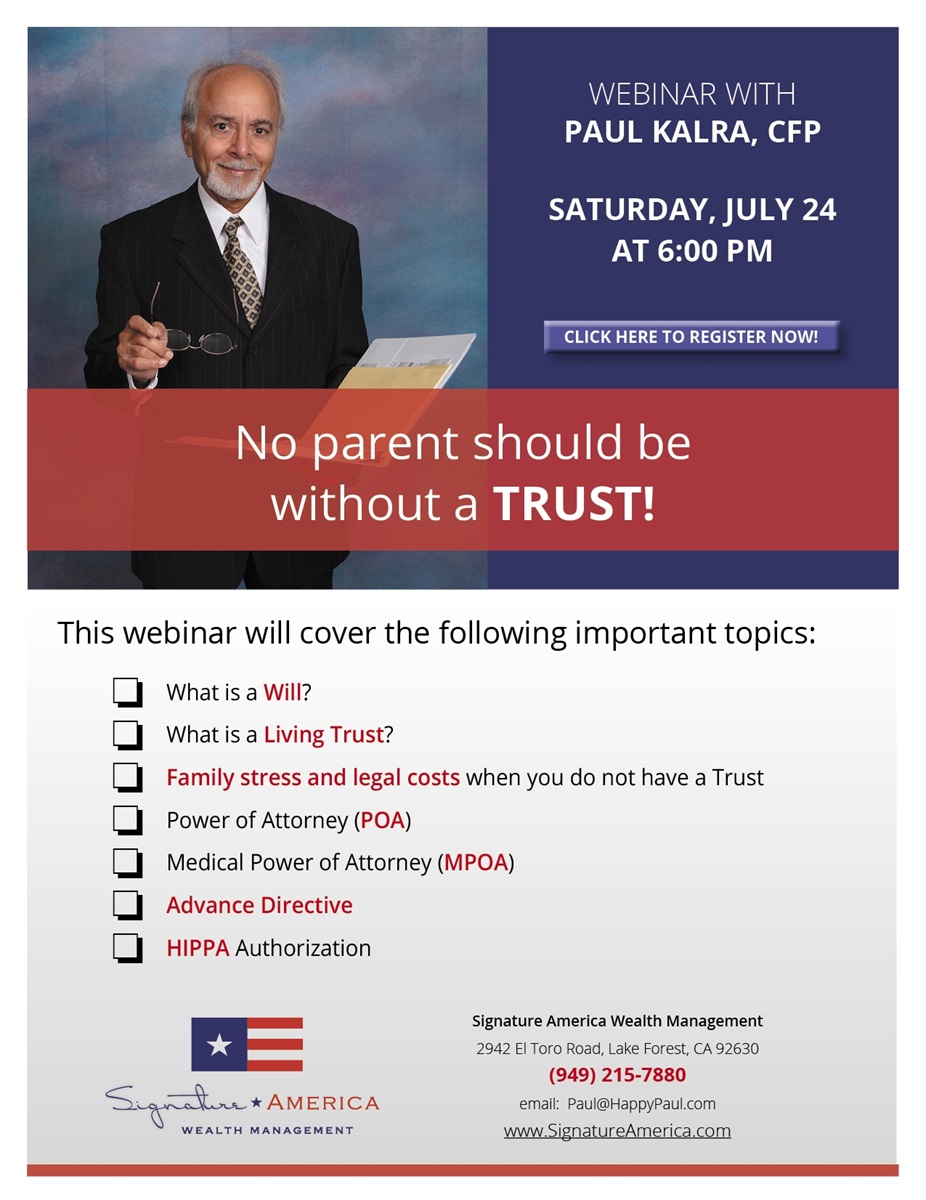 WEBINAR WITH
PAUL KALRA, CFP

SATURDAY, JULY 24
AT 6:00 PM

CLICK HERE TO REGISTER NOW!

No parent should be without a TRUST!

This webinar will cover the following important topics:

What is a Will?

What is a Living Trust?

Family stress and legal costs when you do not have a Trust

Power of Attorney (POA)

Medical Power of Attorney (MPOA)

Advance Directive

HIPPA Authorization

Signature ★ AMERICA
WEALTH MANAGEMENT

Signature America Wealth Management
2942 El Toro Road, Lake Forest, CA 92630
(949) 215-7880
email: Paul@HappyPaul.com
www.SignatureAmerica.com